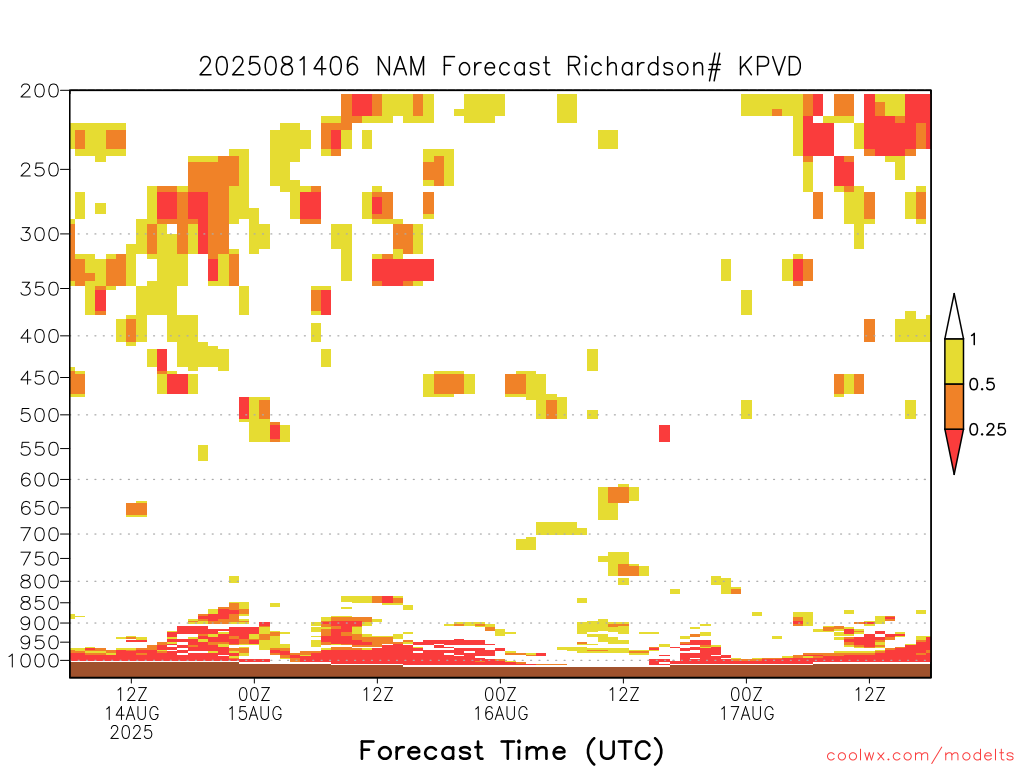 2025081406 NAM Forecast Richardson# KPVD

200
250
300
350
400
450
500
550
600
650
700
750
800
850
900
950
1000

1
0.5
0.25

12Z
14AUG
2025

00Z
15AUG

12Z

00Z
16AUG

12Z

00Z
17AUG

12Z

Forecast Time (UTC)

coolwx.com/modelts